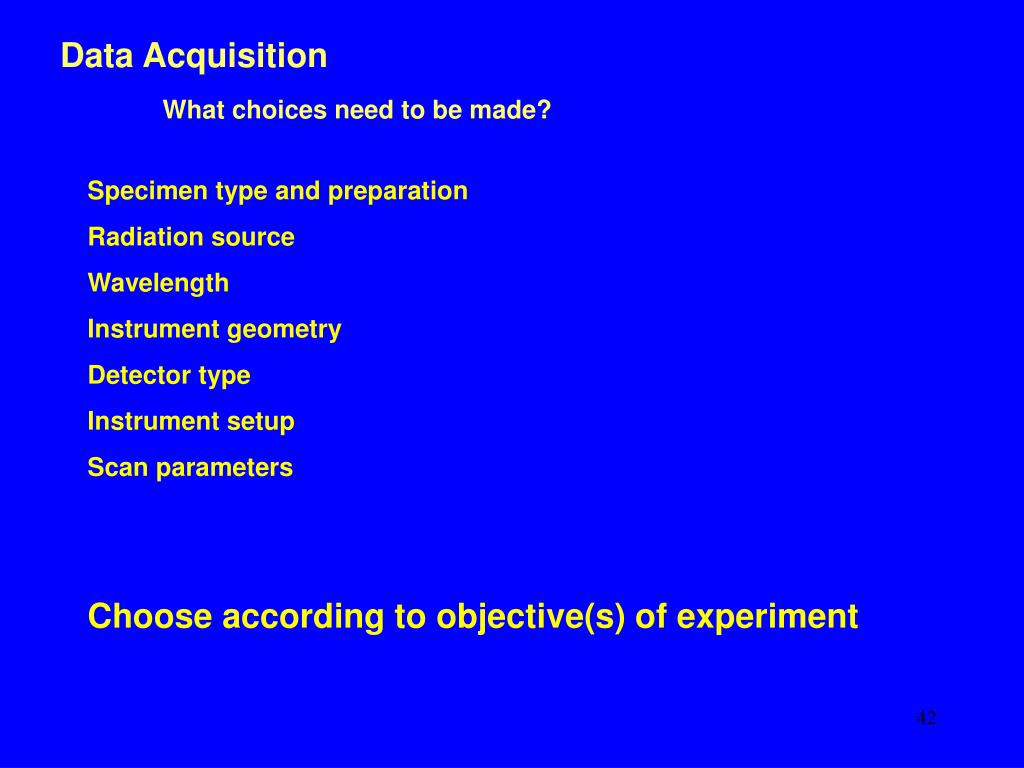 Data Acquisition

What choices need to be made?

Specimen type and preparation

Radiation source

Wavelength

Instrument geometry

Detector type

Instrument setup

Scan parameters

Choose according to objective(s) of experiment

42